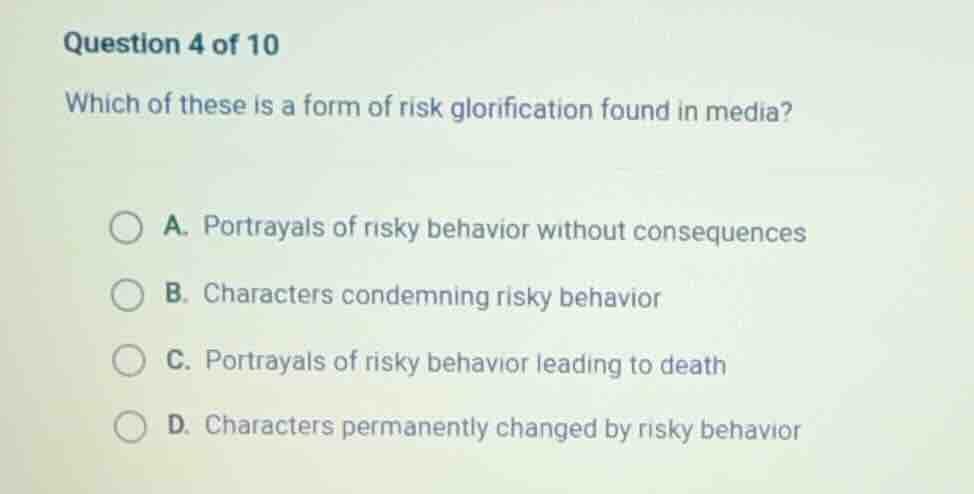 Question 4 of 10

Which of these is a form of risk glorification found in media?

A. Portrayals of risky behavior without consequences

B. Characters condemning risky behavior

C. Portrayals of risky behavior leading to death

D. Characters permanently changed by risky behavior